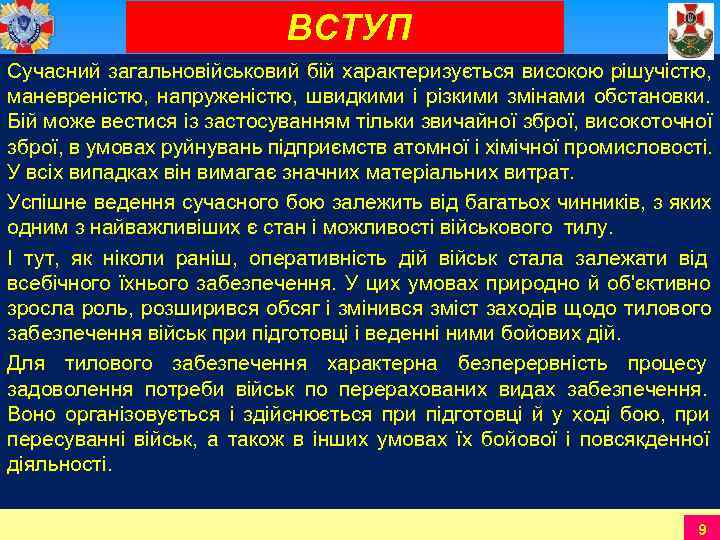 ВСТУП

Сучасний загальновійськовий бій характеризується високою рішучістю, маневреністю, напруженістю, швидкими і різкими змінами обстановки. Бій може вестися із застосуванням тільки звичайної зброї, високоточної зброї, в умовах руйнувань підприємств атомної і хімічної промисловості. У всіх випадках він вимагає значних матеріальних витрат.

Успішне ведення сучасного бою залежить від багатьох чинників, з яких одним з найважливіших є стан і можливості військового тилу.

І тут, як ніколи раніш, оперативність дій військ стала залежати від всебічного їхнього забезпечення. У цих умовах природно й об'єктивно зросла роль, розширився обсяг і змінився зміст заходів щодо тилового забезпечення військ при підготовці і веденні ними бойових дій.

Для тилового забезпечення характерна безперервність процесу задоволення потреби військ по перерахованих видах забезпечення. Воно організовується і здійснюється при підготовці й у ході бою, при пересуванні військ, а також в інших умовах їх бойової і повсякденної діяльності.

9